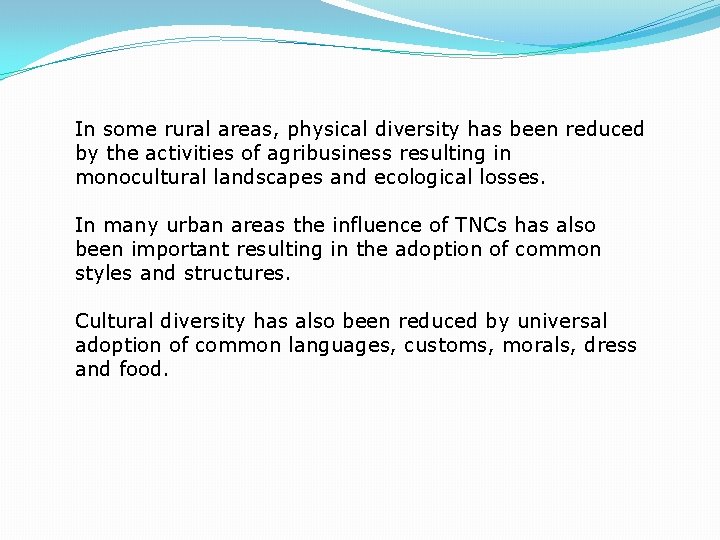 In some rural areas, physical diversity has been reduced by the activities of agribusiness resulting in monocultural landscapes and ecological losses.

In many urban areas the influence of TNCs has also been important resulting in the adoption of common styles and structures.

Cultural diversity has also been reduced by universal adoption of common languages, customs, morals, dress and food.